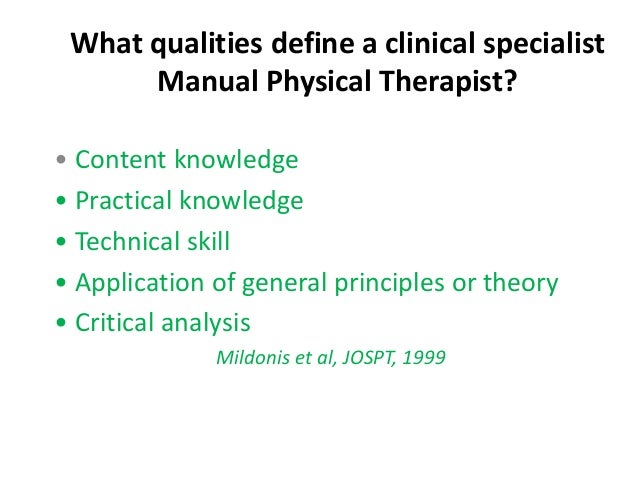 What qualities define a clinical specialist Manual Physical Therapist?

• Content knowledge
• Practical knowledge
• Technical skill
• Application of general principles or theory
• Critical analysis

Mildonis et al, JOSPT, 1999